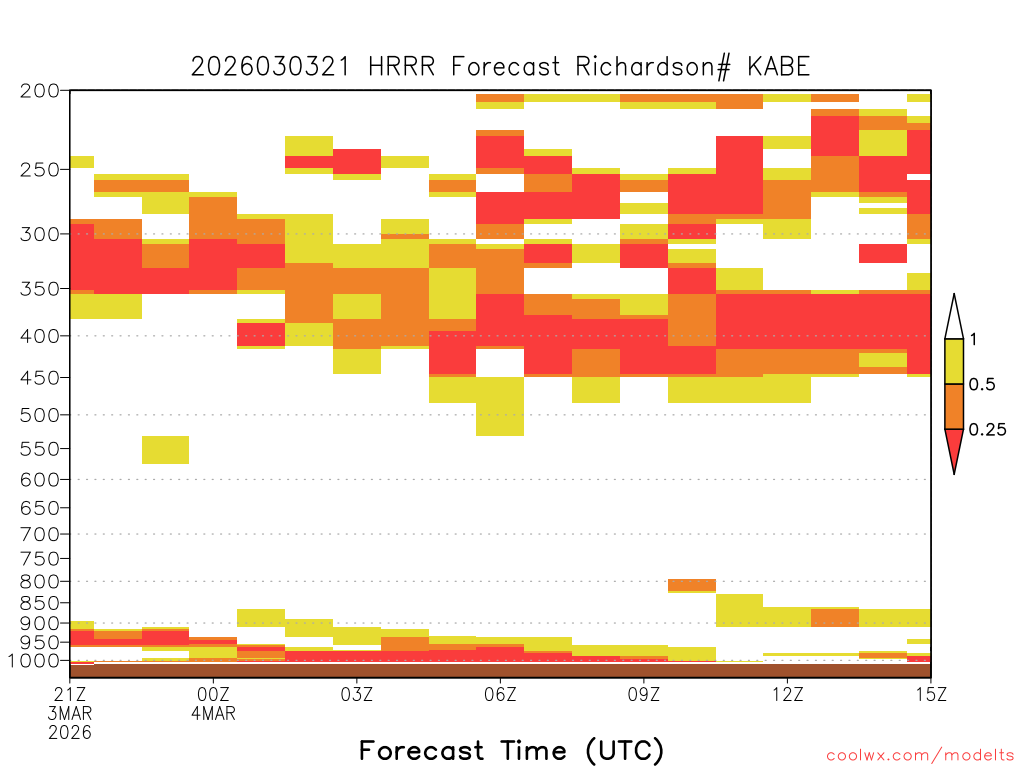 2026030321 HRRR Forecast Richardson# KABE

200
250
300
350
400
450
500
550
600
650
700
750
800
850
900
950
1000

1
0.5
0.25

21Z 3MAR 2026
00Z 4MAR
03Z
06Z
09Z
12Z
15Z

Forecast Time (UTC)

coolwx.com/modelts